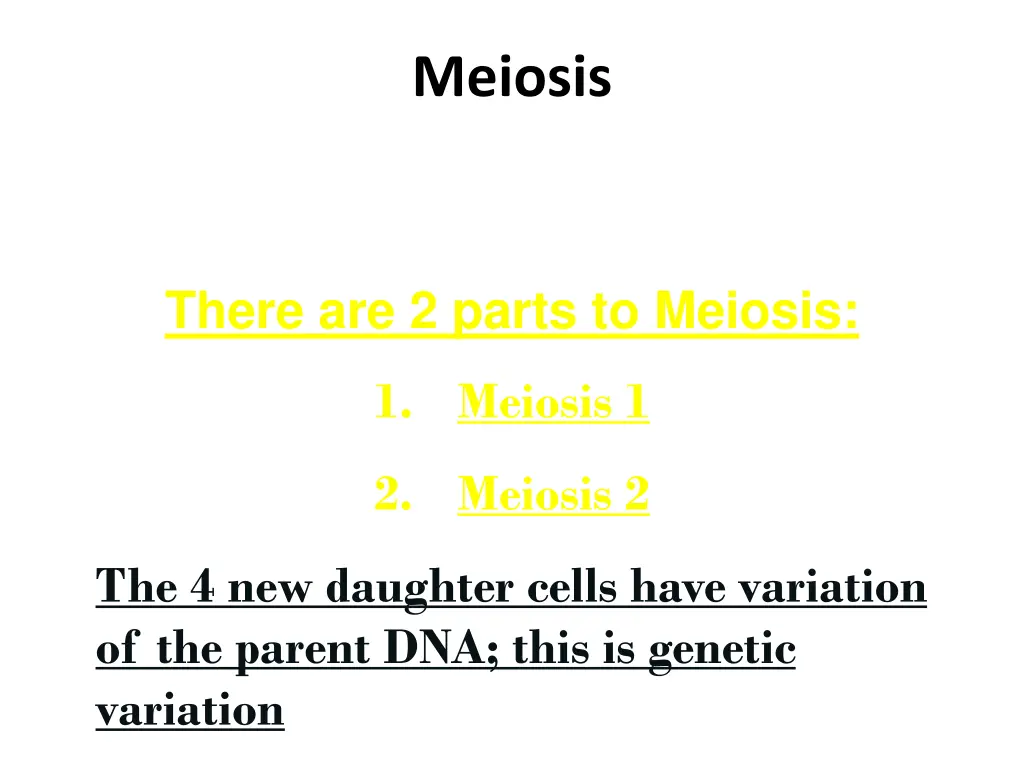 Meiosis

There are 2 parts to Meiosis:

1. Meiosis 1
2. Meiosis 2

The 4 new daughter cells have variation of the parent DNA; this is genetic variation